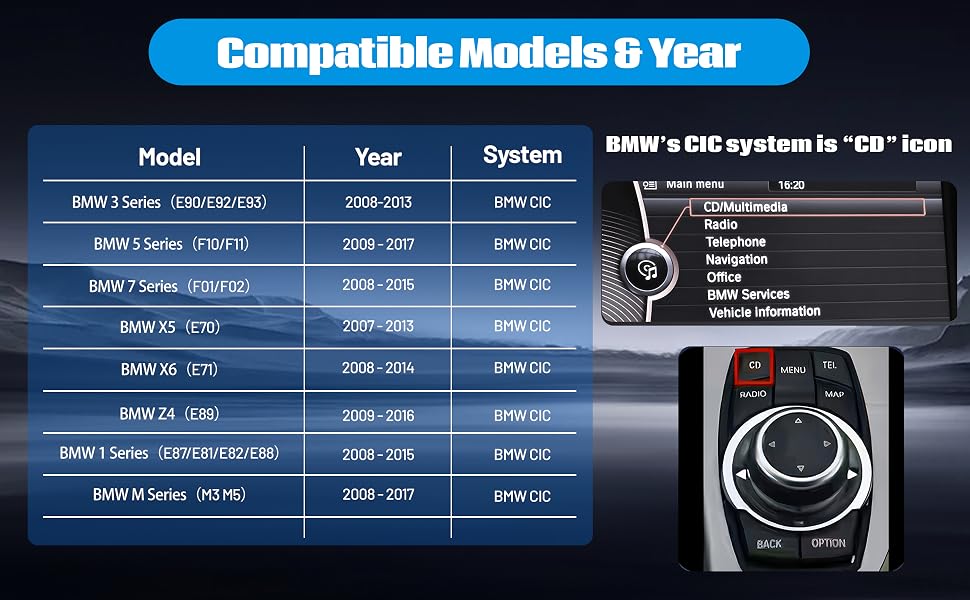 Compatible Models & Year

| Model | Year | System |
|---|---|---|
| BMW 3 Series（E90/E92/E93） | 2008-2013 | BMW CIC |
| BMW 5 Series（F10/F11） | 2009 - 2017 | BMW CIC |
| BMW 7 Series（F01/F02） | 2008 - 2015 | BMW CIC |
| BMW X5（E70） | 2007 - 2013 | BMW CIC |
| BMW X6（E71） | 2008 - 2014 | BMW CIC |
| BMW Z4（E89） | 2009 - 2016 | BMW CIC |
| BMW 1 Series（E87/E81/E82/E88） | 2008 - 2015 | BMW CIC |
| BMW M Series（M3 M5） | 2008 - 2017 | BMW CIC |

BMW's CIC system is "CD" icon

Main menu 16:20
CD/Multimedia
Radio
Telephone
Navigation
Office
BMW Services
Vehicle information

CD
MENU
TEL
RADIO
MAP
BACK
OPTION